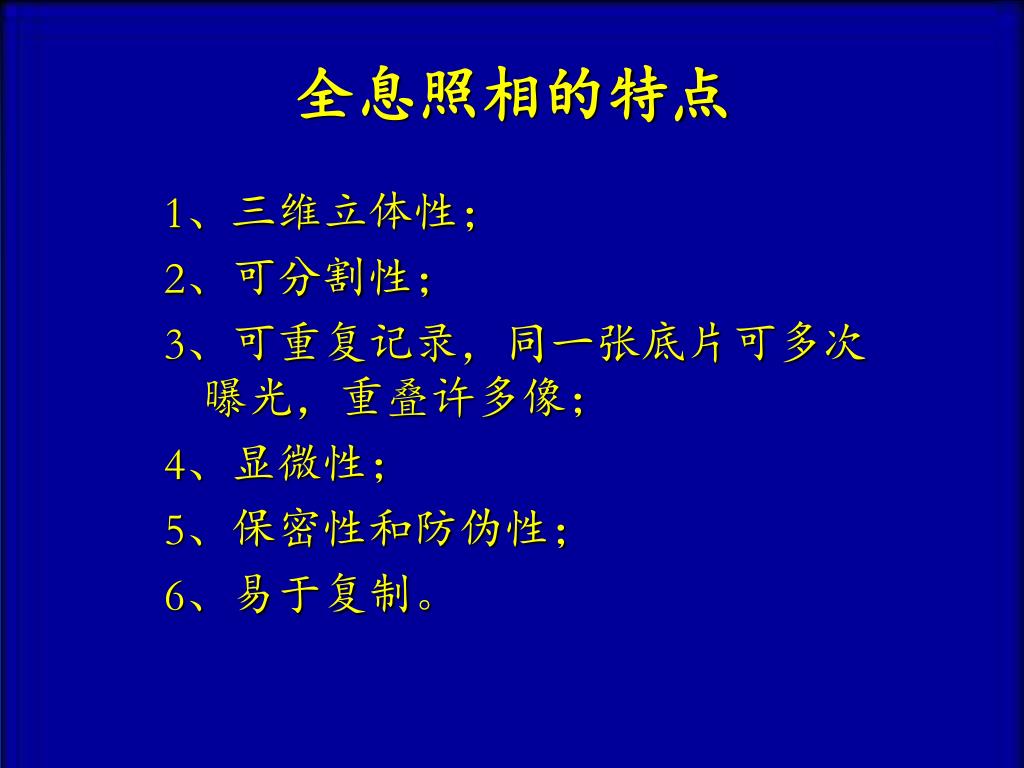 全息照相的特点

1、三维立体性;

2、可分割性;

3、可重复记录，同一张底片可多次曝光，重叠许多像;

4、显微性;

5、保密性和防伪性;

6、易于复制。